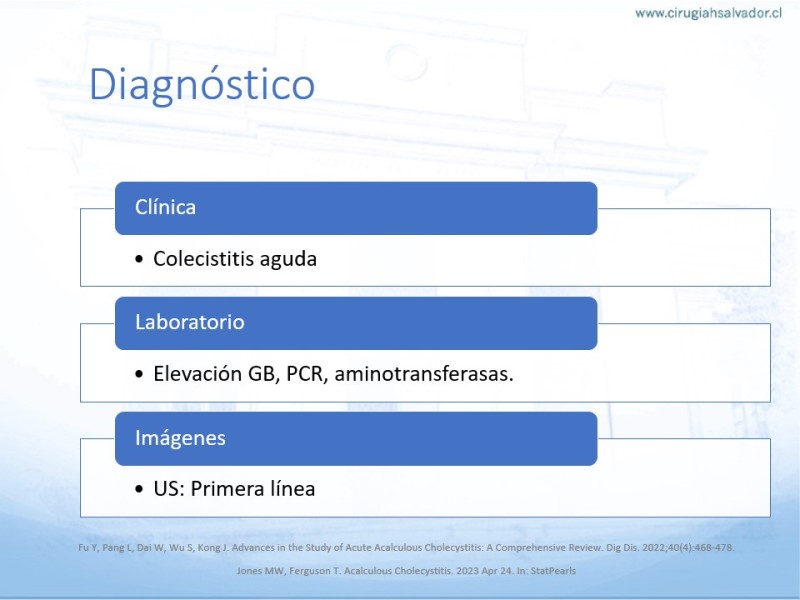 www.cirugiahsalvador.cl

Diagnóstico

Clínica

• Colecistitis aguda

Laboratorio

• Elevación GB, PCR, aminotransferasas.

Imágenes

• US: Primera línea

Fu Y, Pang L, Dai W, Wu S, Kong J. Advances in the Study of Acute Acalculous Cholecystitis: A Comprehensive Review. Dig Dis. 2022;40(4):468-478.

Jones MW, Ferguson T. Acalculous Cholecystitis. 2023 Apr 24. In: StatPearls